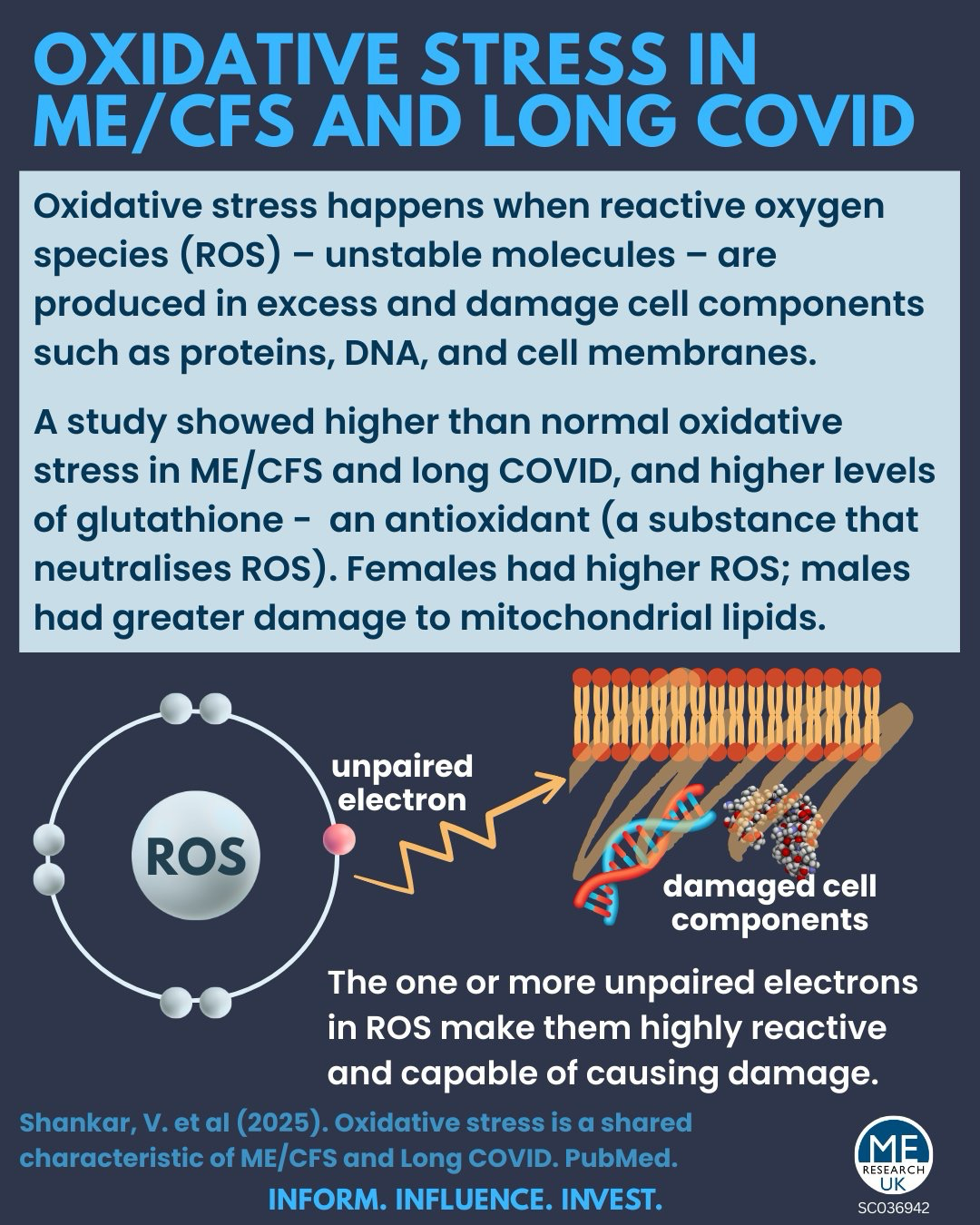 OXIDATIVE STRESS IN ME/CFS AND LONG COVID

Oxidative stress happens when reactive oxygen species (ROS) – unstable molecules – are produced in excess and damage cell components such as proteins, DNA, and cell membranes.

A study showed higher than normal oxidative stress in ME/CFS and long COVID, and higher levels of glutathione - an antioxidant (a substance that neutralises ROS). Females had higher ROS; males had greater damage to mitochondrial lipids.

ROS

unpaired electron

damaged cell components

The one or more unpaired electrons in ROS make them highly reactive and capable of causing damage.

Shankar, V. et al (2025). Oxidative stress is a shared characteristic of ME/CFS and Long COVID. PubMed.

INFORM. INFLUENCE. INVEST.

ME RESEARCH UK

SC036942